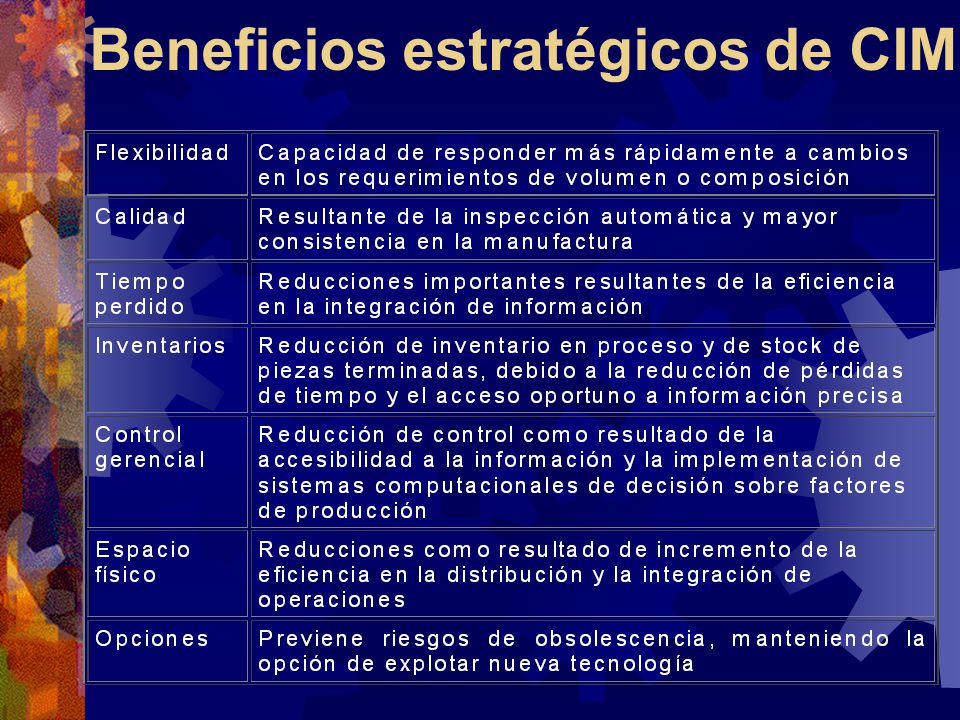 Beneficios estratégicos de CIM

| | |
|---|---|
| Flexibilidad | Capacidad de responder más rápidamente a cambios en los requerimientos de volumen o composición |
| Calidad | Resultante de la inspección automática y mayor consistencia en la manufactura |
| Tiempo perdido | Reducciones importantes resultantes de la eficiencia en la integración de información |
| Inventarios | Reducción de inventario en proceso y de stock de piezas terminadas, debido a la reducción de pérdidas de tiempo y el acceso oportuno a información precisa |
| Control gerencial | Reducción de control como resultado de la accesibilidad a la información y la implementación de sistemas computacionales de decisión sobre factores de producción |
| Espacio físico | Reducciones como resultado de incremento de la eficiencia en la distribución y la integración de operaciones |
| Opciones | Previene riesgos de obsolescencia, manteniendo la opción de explotar nueva tecnología |